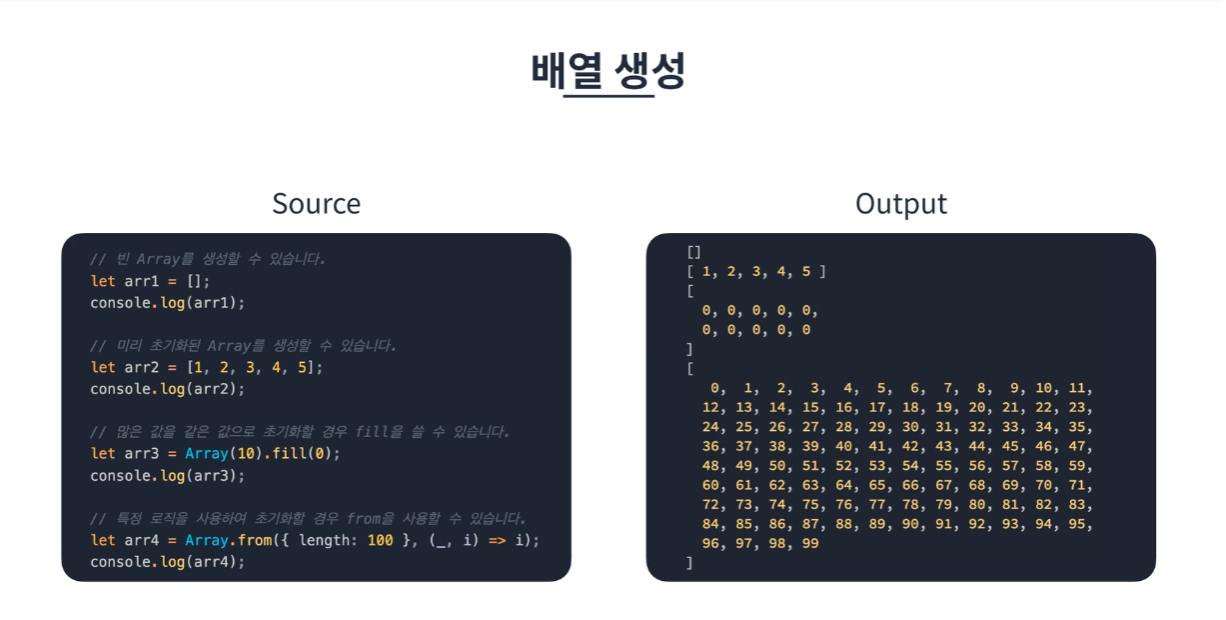 배열 생성

Source

// 빈 Array를 생성할 수 있습니다.
let arr1 = [];
console.log(arr1);

// 미리 초기화된 Array를 생성할 수 있습니다.
let arr2 = [1, 2, 3, 4, 5];
console.log(arr2);

// 많은 값을 같은 값으로 초기화할 경우 fill을 쓸 수 있습니다.
let arr3 = Array(10).fill(0);
console.log(arr3);

// 특정 로직을 사용하여 초기화할 경우 from을 사용할 수 있습니다.
let arr4 = Array.from({ length: 100 }, (_, i) => i);
console.log(arr4);

Output

[]
[ 1, 2, 3, 4, 5 ]
[
0, 0, 0, 0, 0,
0, 0, 0, 0, 0
]
[
0, 1, 2, 3, 4, 5, 6, 7, 8, 9, 10, 11,
12, 13, 14, 15, 16, 17, 18, 19, 20, 21, 22, 23,
24, 25, 26, 27, 28, 29, 30, 31, 32, 33, 34, 35,
36, 37, 38, 39, 40, 41, 42, 43, 44, 45, 46, 47,
48, 49, 50, 51, 52, 53, 54, 55, 56, 57, 58, 59,
60, 61, 62, 63, 64, 65, 66, 67, 68, 69, 70, 71,
72, 73, 74, 75, 76, 77, 78, 79, 80, 81, 82, 83,
84, 85, 86, 87, 88, 89, 90, 91, 92, 93, 94, 95,
96, 97, 98, 99
]